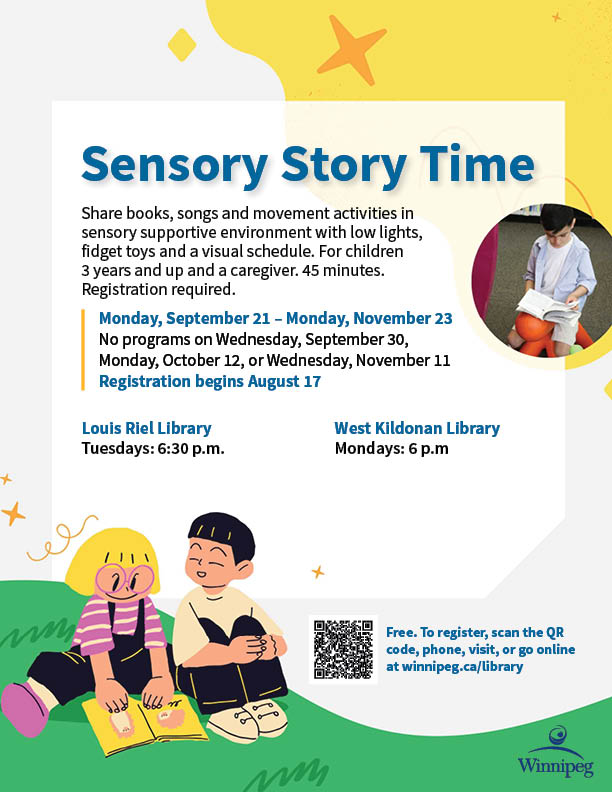 Sensory Story Time

Share books, songs and movement activities in sensory supportive environment with low lights, fidget toys and a visual schedule. For children 3 years and up and a caregiver. 45 minutes. Registration required.

Monday, September 21 – Monday, November 23
No programs on Wednesday, September 30, Monday, October 12, or Wednesday, November 11
Registration begins August 17

Louis Riel Library
Tuesdays: 6:30 p.m.

West Kildonan Library
Mondays: 6 p.m

Free. To register, scan the QR code, phone, visit, or go online at winnipeg.ca/library

Winnipeg